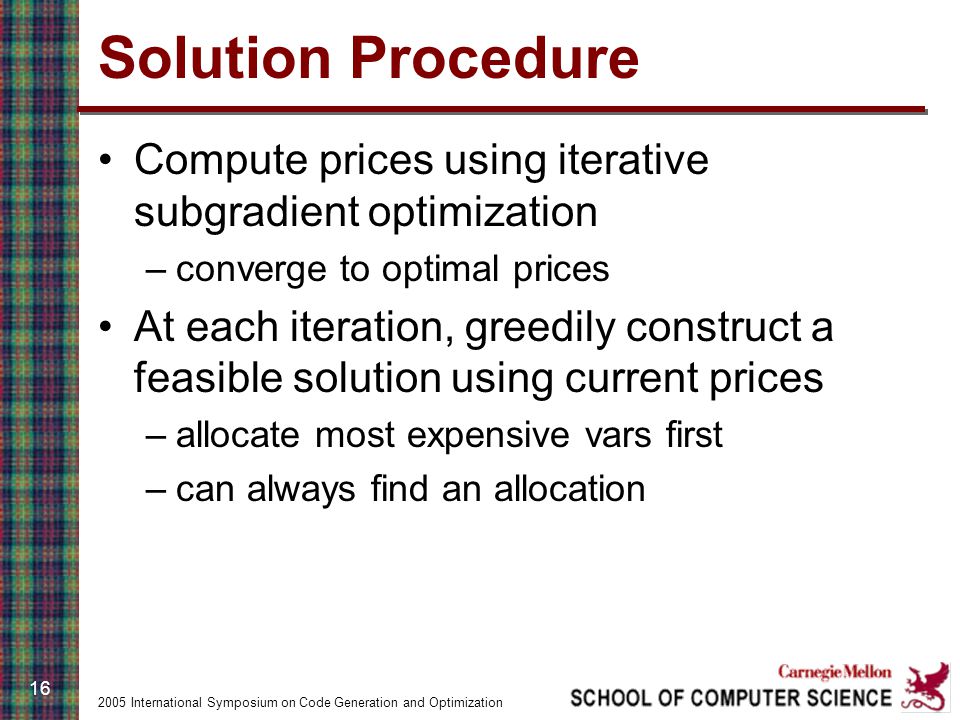 Solution Procedure

• Compute prices using iterative subgradient optimization
– converge to optimal prices

• At each iteration, greedily construct a feasible solution using current prices
– allocate most expensive vars first
– can always find an allocation

16

2005 International Symposium on Code Generation and Optimization

Carnegie Mellon
SCHOOL OF COMPUTER SCIENCE